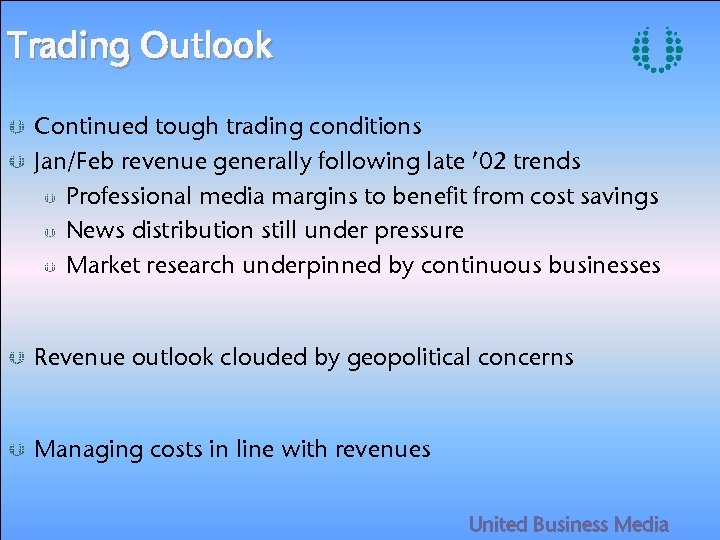 Trading Outlook

Continued tough trading conditions

Jan/Feb revenue generally following late '02 trends

Professional media margins to benefit from cost savings

News distribution still under pressure

Market research underpinned by continuous businesses

Revenue outlook clouded by geopolitical concerns

Managing costs in line with revenues

United Business Media